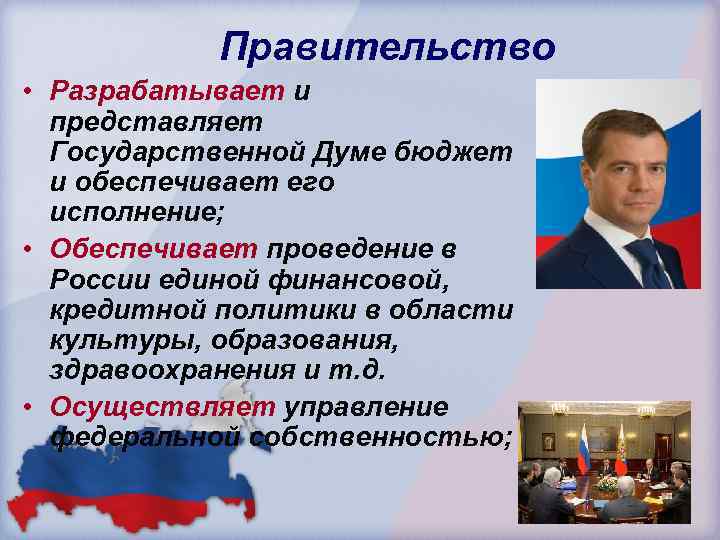 Правительство

• Разрабатывает и представляет Государственной Думе бюджет и обеспечивает его исполнение;

• Обеспечивает проведение в России единой финансовой, кредитной политики в области культуры, образования, здравоохранения и т.д.

• Осуществляет управление федеральной собственностью;